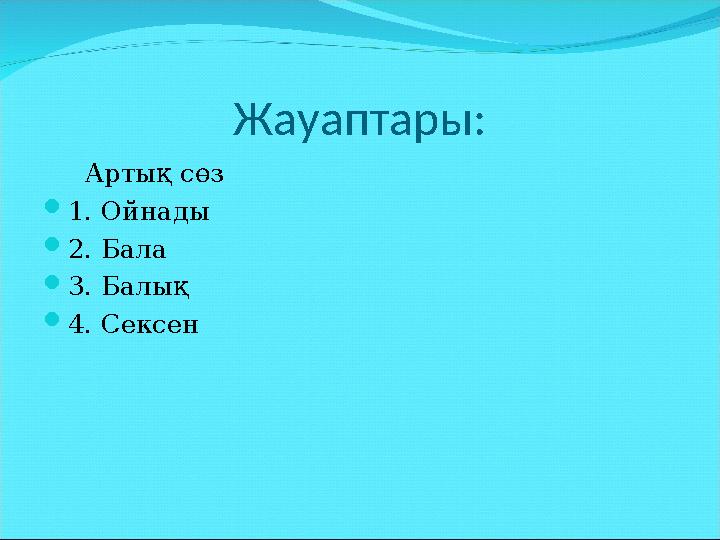 Жауаптары:

Артық сөз

1. Ойнады

2. Бала

3. Балық

4. Сексен